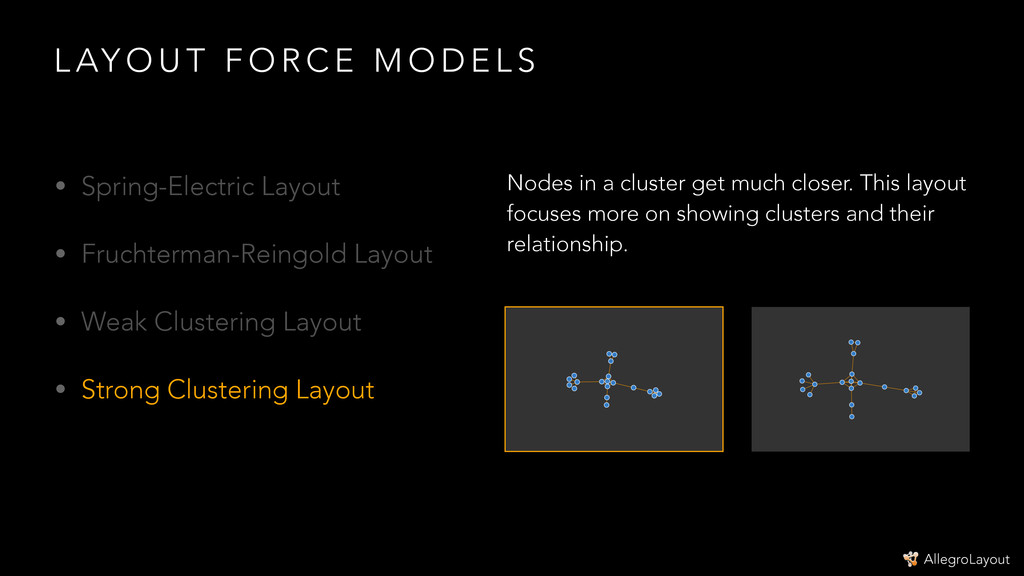 LAYOUT FORCE MODELS

• Spring-Electric Layout

• Fruchterman-Reingold Layout

• Weak Clustering Layout

• Strong Clustering Layout

Nodes in a cluster get much closer. This layout focuses more on showing clusters and their relationship.

AllegroLayout